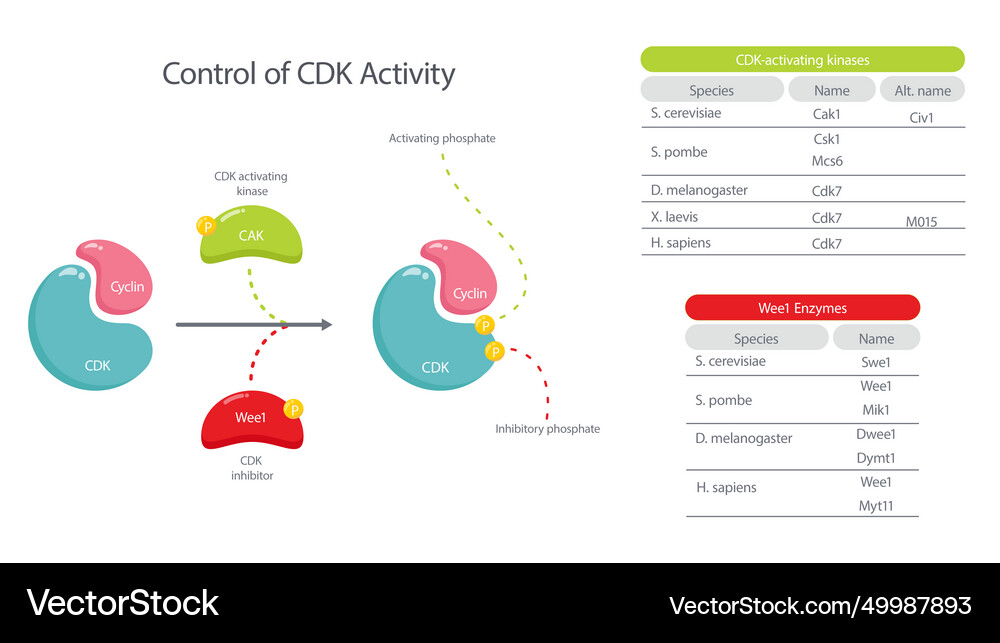 Control of CDK Activity

CDK activating kinase

P

CAK

Cyclin

CDK

Wee1

P

CDK inhibitor

Activating phosphate

Cyclin

P

P

CDK

Inhibitory phosphate

CDK-activating kinases

| Species | Name | Alt. name |
|---|---|---|
| S. cerevisiae | Cak1 | Civ1 |
| S. pombe | Csk1 Mcs6 | |
| D. melanogaster | Cdk7 | |
| X. laevis | Cdk7 | M015 |
| H. sapiens | Cdk7 | |

Wee1 Enzymes

| Species | Name |
|---|---|
| S. cerevisiae | Swe1 |
| S. pombe | Wee1 Mik1 |
| D. melanogaster | Dwee1 Dymt1 |
| H. sapiens | Wee1 Myt11 |

VectorStock

VectorStock.com/49987893